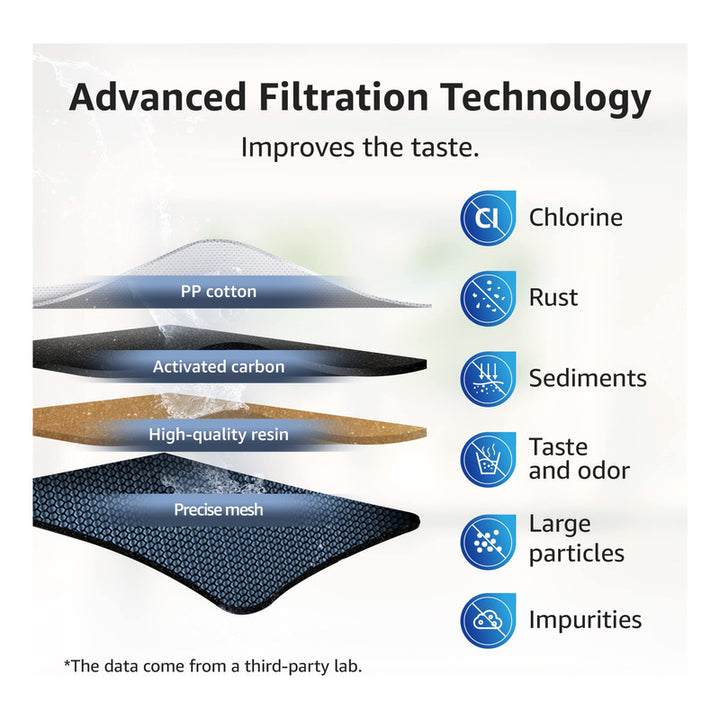 Advanced Filtration Technology

Improves the taste.

PP cotton

Activated carbon

High-quality resin

Precise mesh

Cl

Chlorine

Rust

Sediments

Taste and odor

Large particles

Impurities

*The data come from a third-party lab.